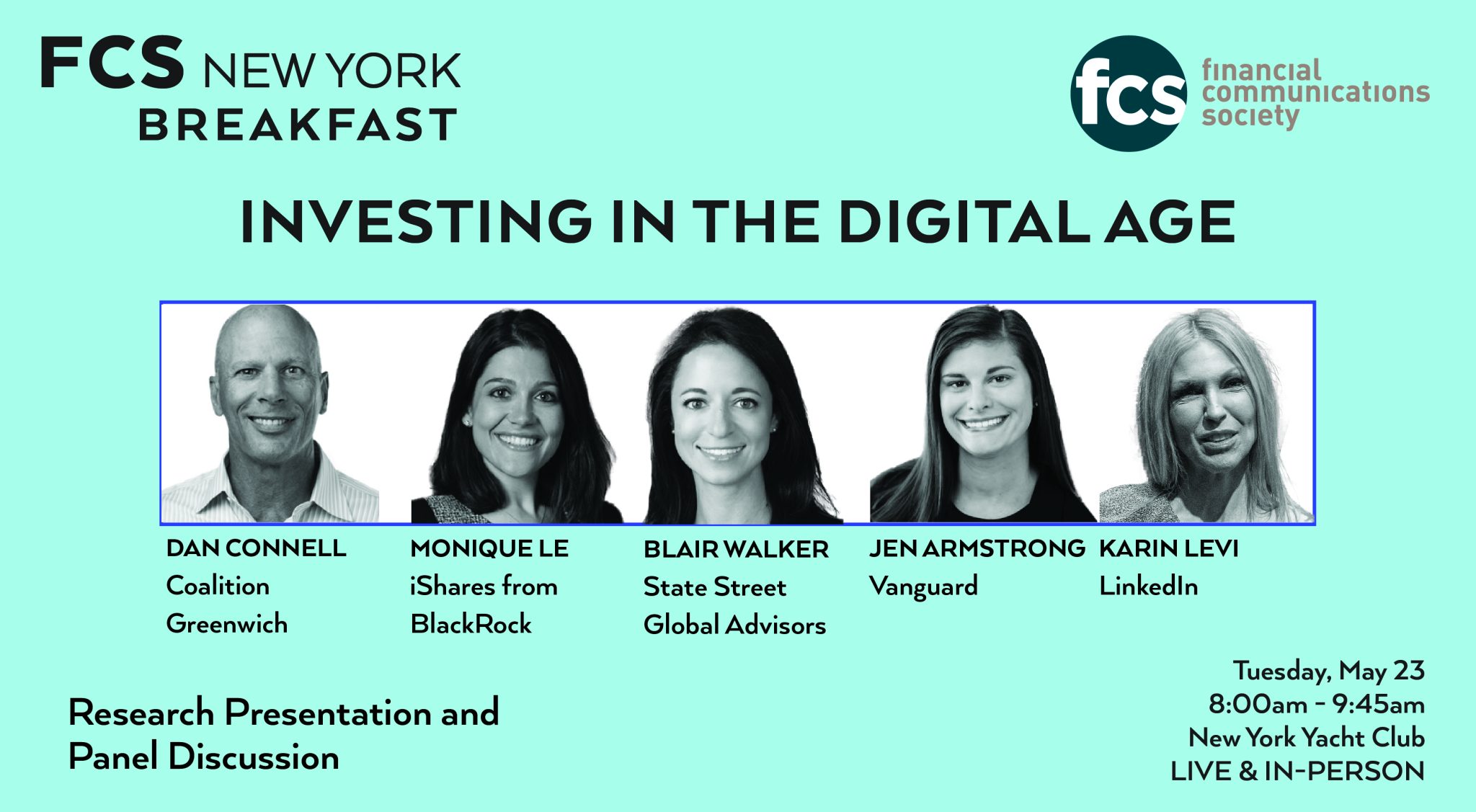 FCS NEW YORK BREAKFAST

fcs financial communications society

INVESTING IN THE DIGITAL AGE

DAN CONNELL
Coalition Greenwich

MONIQUE LE
iShares from BlackRock

BLAIR WALKER
State Street Global Advisors

JEN ARMSTRONG
Vanguard

KARIN LEVI
LinkedIn

Research Presentation and Panel Discussion

Tuesday, May 23
8:00am - 9:45am
New York Yacht Club
LIVE & IN-PERSON